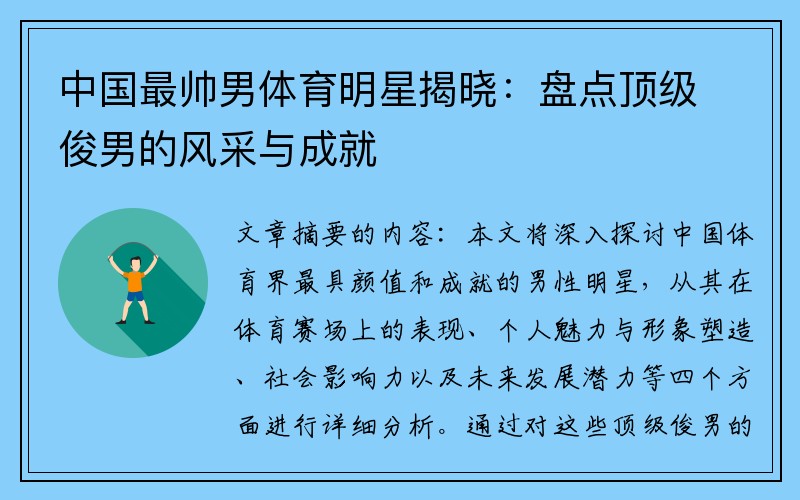 中国最帅男体育明星揭晓：盘点顶级俊男的风采与成就

文章摘要的内容：本文将深入探讨中国体育界最具颜值和成就的男性明星，从其在体育赛场上的表现、个人魅力与形象塑造、社会影响力以及未来发展潜力等四个方面进行详细分析。通过对这些顶级俊男的